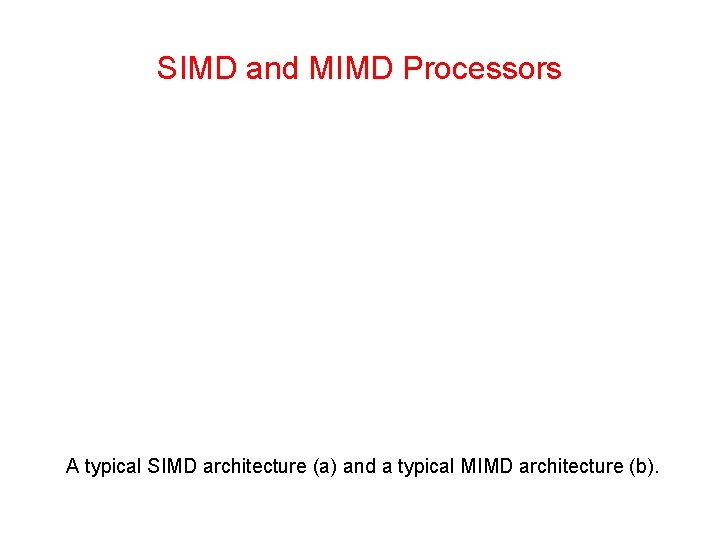 SIMD and MIMD Processors

A typical SIMD architecture (a) and a typical MIMD architecture (b).